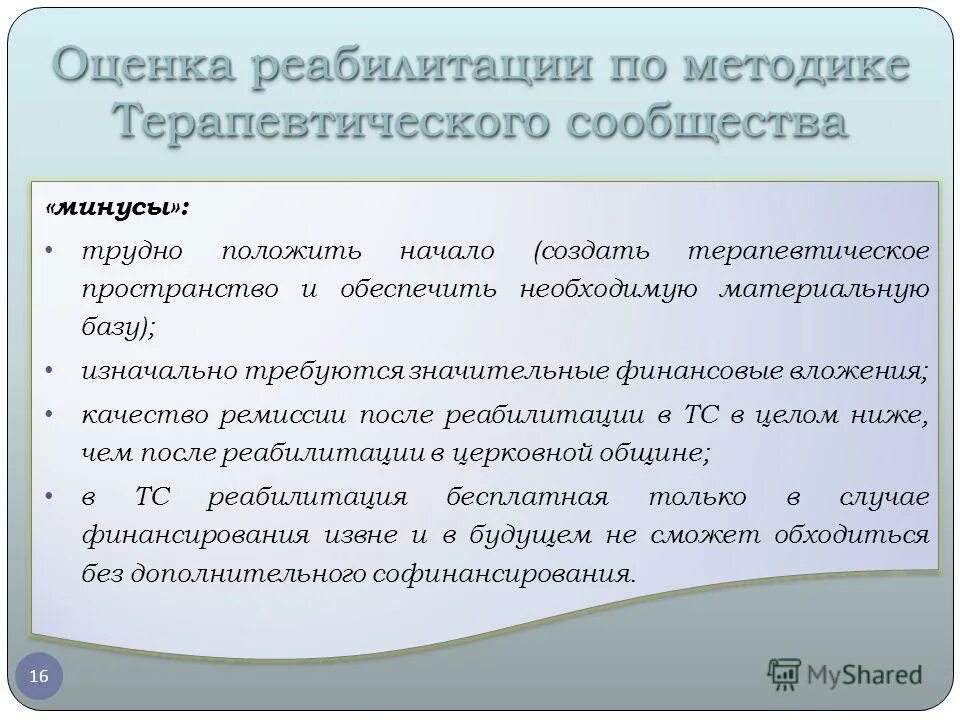 Оценка реабилитации по методике Терапевтического сообщества

«минусы»:

• трудно положить начало (создать терапевтическое пространство и обеспечить необходимую материальную базу);

• изначально требуются значительные финансовые вложения;

• качество ремиссии после реабилитации в ТС в целом ниже, чем после реабилитации в церковной общине;

• в ТС реабилитация бесплатная только в случае финансирования извне и в будущем не сможет обходиться без дополнительного софинансирования.

16

MyShared